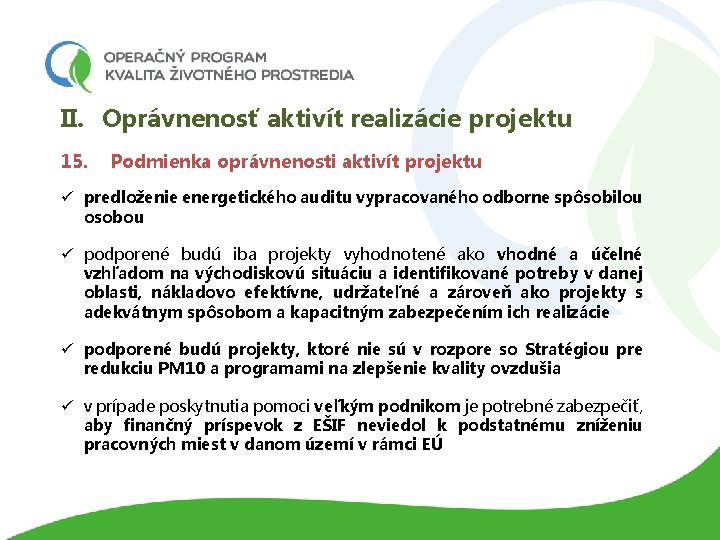 OPERAČNÝ PROGRAM
KVALITA ŽIVOTNÉHO PROSTREDIA

II. Oprávnenosť aktivít realizácie projektu

15. Podmienka oprávnenosti aktivít projektu

✓ predloženie energetického auditu vypracovaného odborne spôsobilou osobou

✓ podporené budú iba projekty vyhodnotené ako vhodné a účelné vzhľadom na východiskovú situáciu a identifikované potreby v danej oblasti, nákladovo efektívne, udržateľné a zároveň ako projekty s adekvátnym spôsobom a kapacitným zabezpečením ich realizácie

✓ podporené budú projekty, ktoré nie sú v rozpore so Stratégiou pre redukciu PM10 a programami na zlepšenie kvality ovzdušia

✓ v prípade poskytnutia pomoci veľkým podnikom je potrebné zabezpečiť, aby finančný príspevok z EŠIF neviedol k podstatnému zníženiu pracovných miest v danom území v rámci EÚ